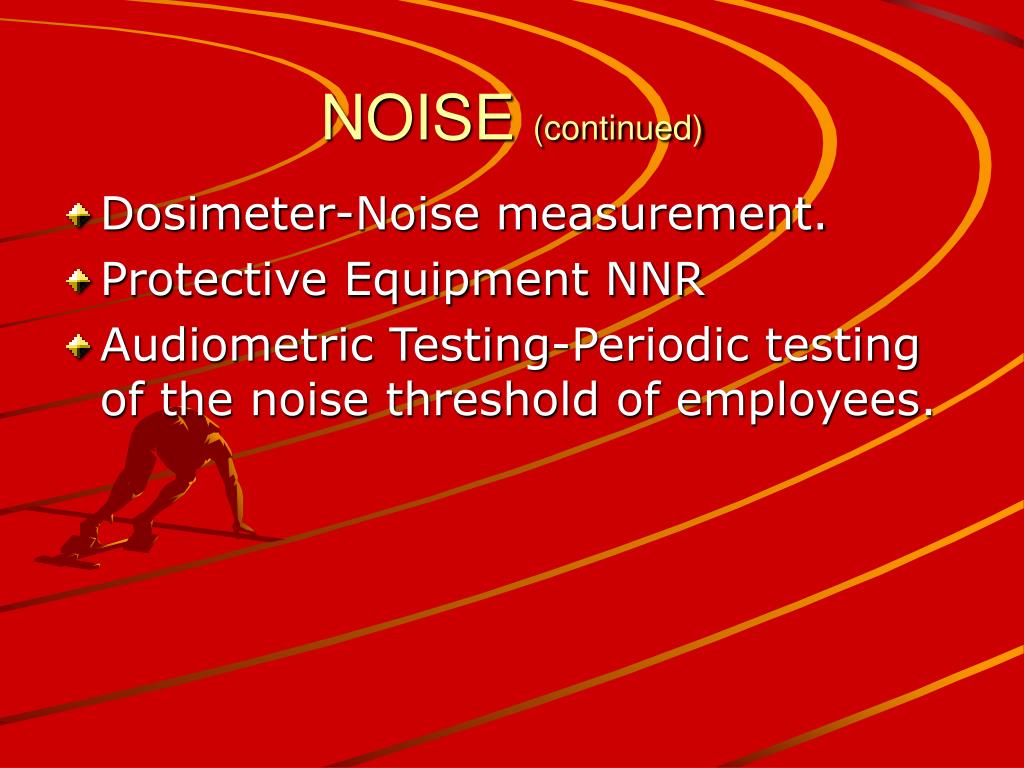 NOISE (continued)

Dosimeter-Noise measurement.

Protective Equipment NNR

Audiometric Testing-Periodic testing of the noise threshold of employees.